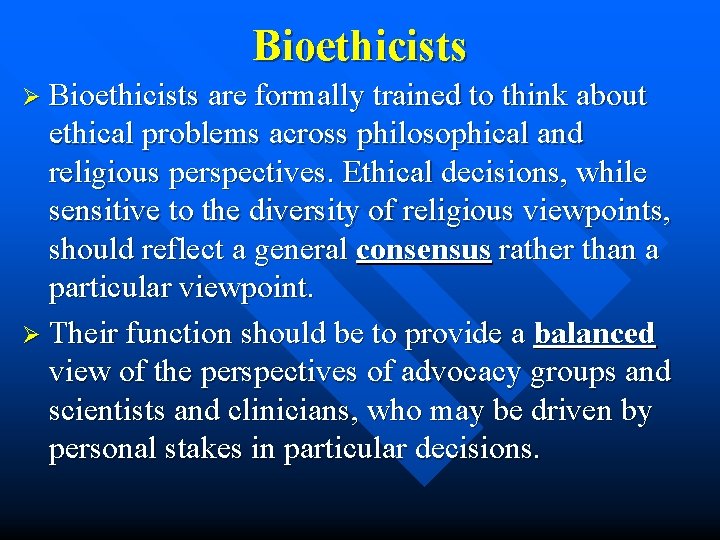 Bioethicists

➢ Bioethicists are formally trained to think about ethical problems across philosophical and religious perspectives. Ethical decisions, while sensitive to the diversity of religious viewpoints, should reflect a general consensus rather than a particular viewpoint.

➢ Their function should be to provide a balanced view of the perspectives of advocacy groups and scientists and clinicians, who may be driven by personal stakes in particular decisions.